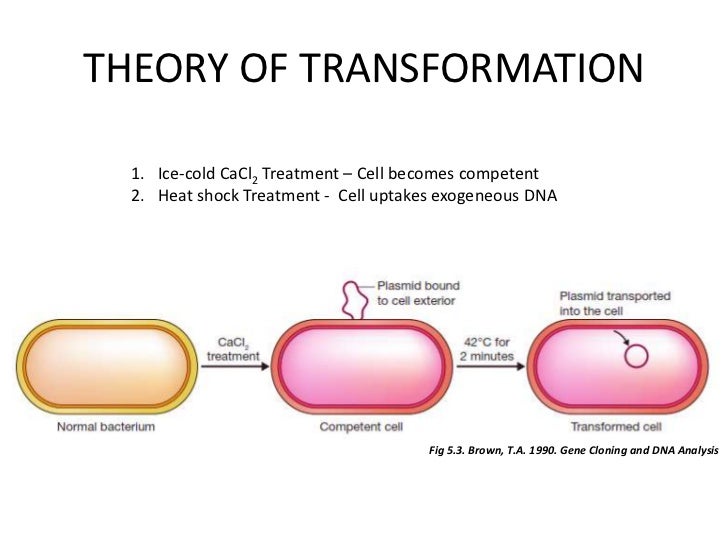 THEORY OF TRANSFORMATION

1. Ice-cold $CaCl_2$ Treatment – Cell becomes competent
2. Heat shock Treatment - Cell uptakes exogeneous DNA

Plasmid bound to cell exterior

Plasmid transported into the cell

$CaCl_2$ treatment

42°C for 2 minutes

Normal bacterium

Competent cell

Transformed cell

Fig 5.3. Brown, T.A. 1990. Gene Cloning and DNA Analysis